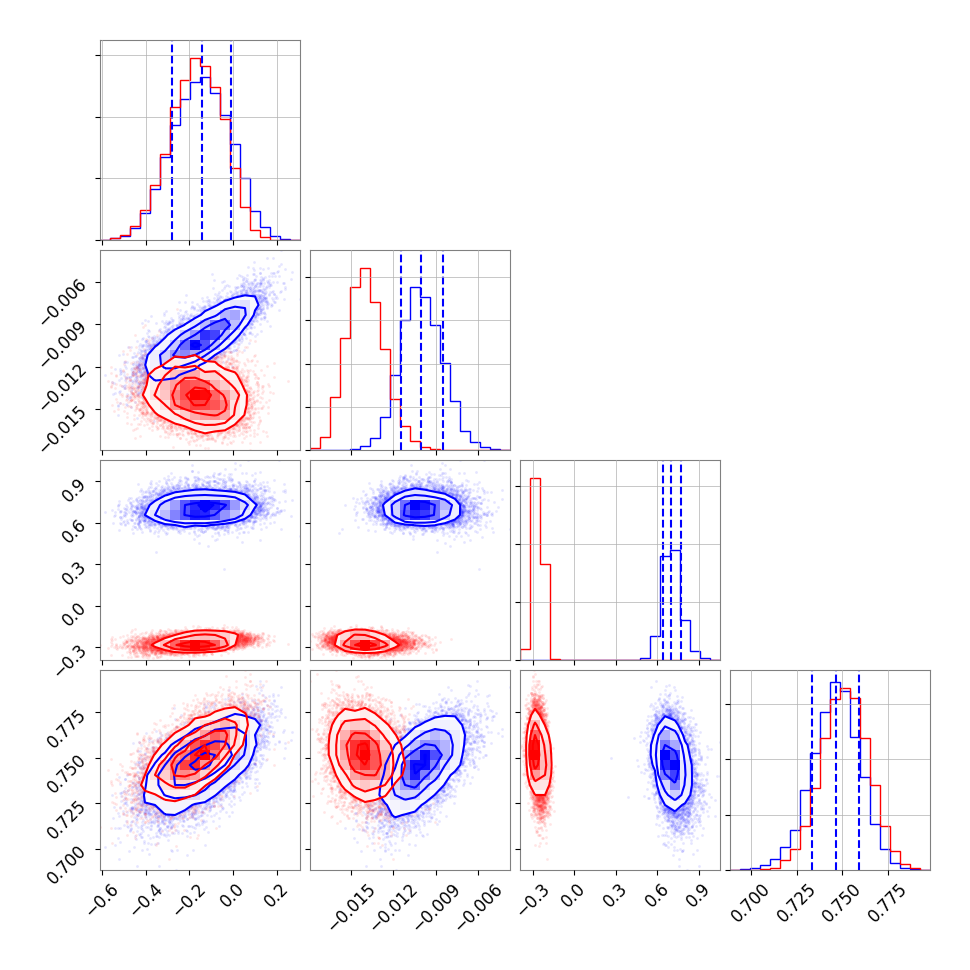 −0.006
−0.009
−0.012
−0.015

0.9
0.6
0.3
0.0
−0.3

0.775
0.750
0.725
0.700

−0.6
−0.4
−0.2
0.0
0.2

−0.015
−0.012
−0.009
−0.006

−0.3
0.0
0.3
0.6
0.9

0.700
0.725
0.750
0.775